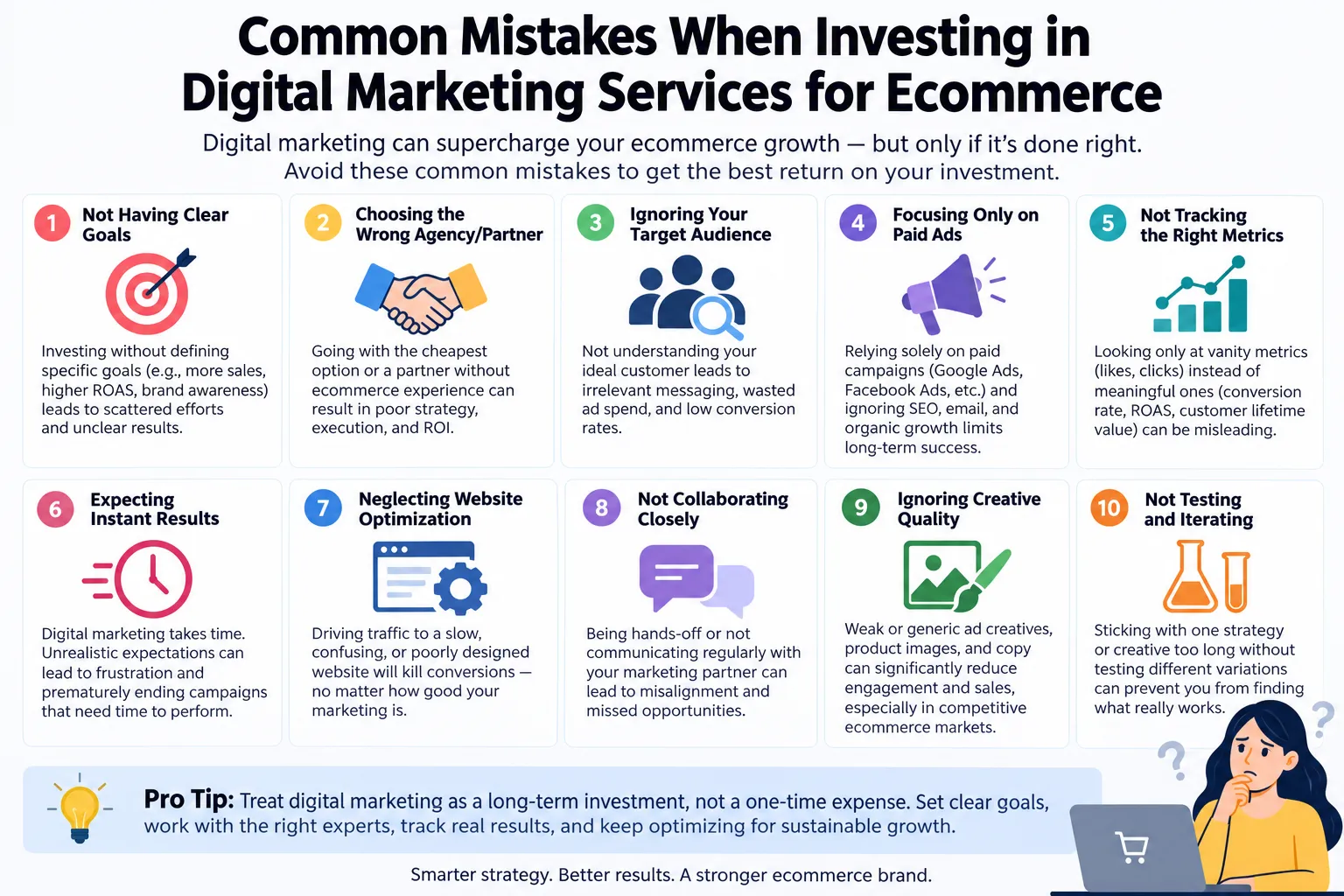 Common Mistakes When Investing in Digital Marketing Services for Ecommerce

Digital marketing can supercharge your ecommerce growth — but only if it's done right. Avoid these common mistakes to get the best return on your investment.

1 Not Having Clear Goals

Investing without defining specific goals (e.g., more sales, higher ROAS, brand awareness) leads to scattered efforts and unclear results.

2 Choosing the Wrong Agency/Partner

Going with the cheapest option or a partner without ecommerce experience can result in poor strategy, execution, and ROI.

3 Ignoring Your Target Audience

Not understanding your ideal customer leads to irrelevant messaging, wasted ad spend, and low conversion rates.

4 Focusing Only on Paid Ads

Relying solely on paid campaigns (Google Ads, Facebook Ads, etc.) and ignoring SEO, email, and organic growth limits long-term success.

5 Not Tracking the Right Metrics

Looking only at vanity metrics (likes, clicks) instead of meaningful ones (conversion rate, ROAS, customer lifetime value) can be misleading.

6 Expecting Instant Results

Digital marketing takes time. Unrealistic expectations can lead to frustration and prematurely ending campaigns that need time to perform.

7 Neglecting Website Optimization

Driving traffic to a slow, confusing, or poorly designed website will kill conversions — no matter how good your marketing is.

8 Not Collaborating Closely

Being hands-off or not communicating regularly with your marketing partner can lead to misalignment and missed opportunities.

9 Ignoring Creative Quality

Weak or generic ad creatives, product images, and copy can significantly reduce engagement and sales, especially in competitive ecommerce markets.

10 Not Testing and Iterating

Sticking with one strategy or creative too long without testing different variations can prevent you from finding what really works.

Pro Tip: Treat digital marketing as a long-term investment, not a one-time expense. Set clear goals, work with the right experts, track real results, and keep optimizing for sustainable growth.

Smarter strategy. Better results. A stronger ecommerce brand.